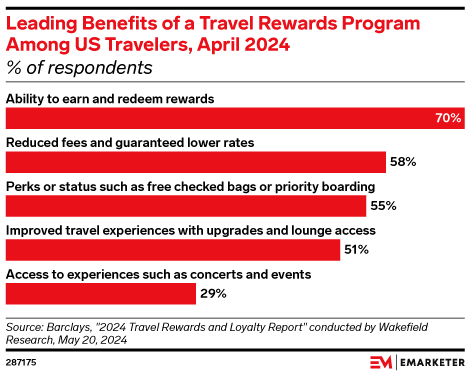 Leading Benefits of a Travel Rewards Program Among US Travelers, April 2024
% of respondents

Ability to earn and redeem rewards
70%

Reduced fees and guaranteed lower rates
58%

Perks or status such as free checked bags or priority boarding
55%

Improved travel experiences with upgrades and lounge access
51%

Access to experiences such as concerts and events
29%

Source: Barclays, "2024 Travel Rewards and Loyalty Report" conducted by Wakefield Research, May 20, 2024

287175

EM | EMARKETER